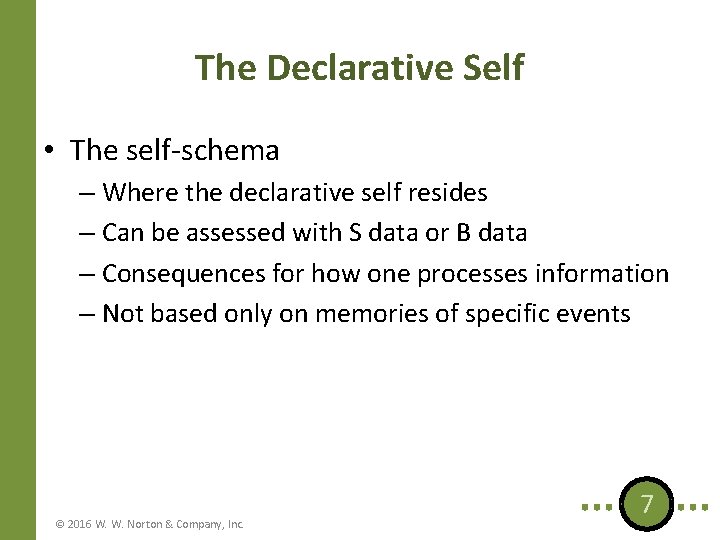 The Declarative Self

• The self-schema
 – Where the declarative self resides
 – Can be assessed with S data or B data
 – Consequences for how one processes information
 – Not based only on memories of specific events

© 2016 W. W. Norton & Company, Inc.

7